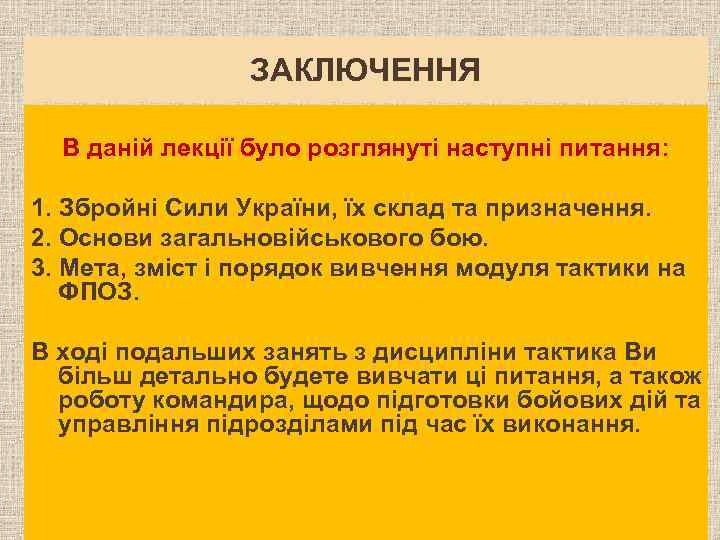 ЗАКЛЮЧЕННЯ

В даній лекції було розглянуті наступні питання:

1. Збройні Сили України, їх склад та призначення.
2. Основи загальновійськового бою.
3. Мета, зміст і порядок вивчення модуля тактики на ФПОЗ.

В ході подальших занять з дисципліни тактика Ви більш детально будете вивчати ці питання, а також роботу командира, щодо підготовки бойових дій та управління підрозділами під час їх виконання.